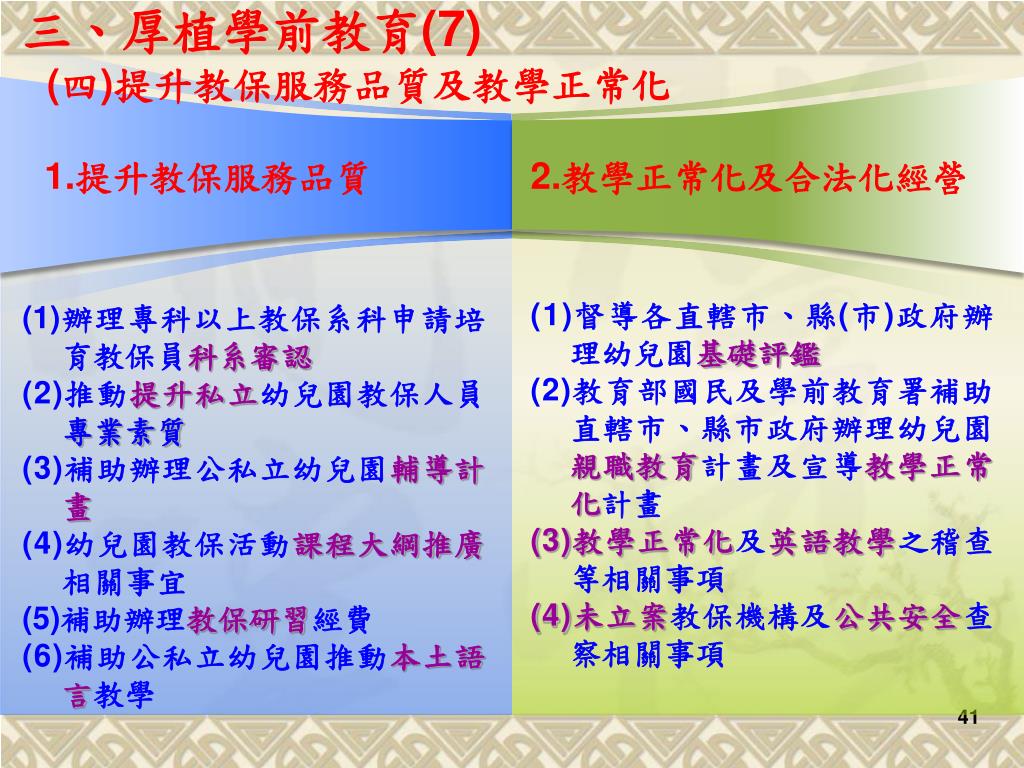 三、厚植學前教育(7)
(四)提升教保服務品質及教學正常化

1.提升教保服務品質

(1)辦理專科以上教保系科申請培育教保員科系審認
(2)推動提升私立幼兒園教保人員專業素質
(3)補助辦理公私立幼兒園輔導計畫
(4)幼兒園教保活動課程大綱推廣相關事宜
(5)補助辦理教保研習經費
(6)補助公私立幼兒園推動本土語言教學

2.教學正常化及合法化經營

(1)督導各直轄市、縣(市)政府辦理幼兒園基礎評鑑
(2)教育部國民及學前教育署補助直轄市、縣市政府辦理幼兒園親職教育計畫及宣導教學正常化計畫
(3)教學正常化及英語教學之稽查等相關事項
(4)未立案教保機構及公共安全查察相關事項

41